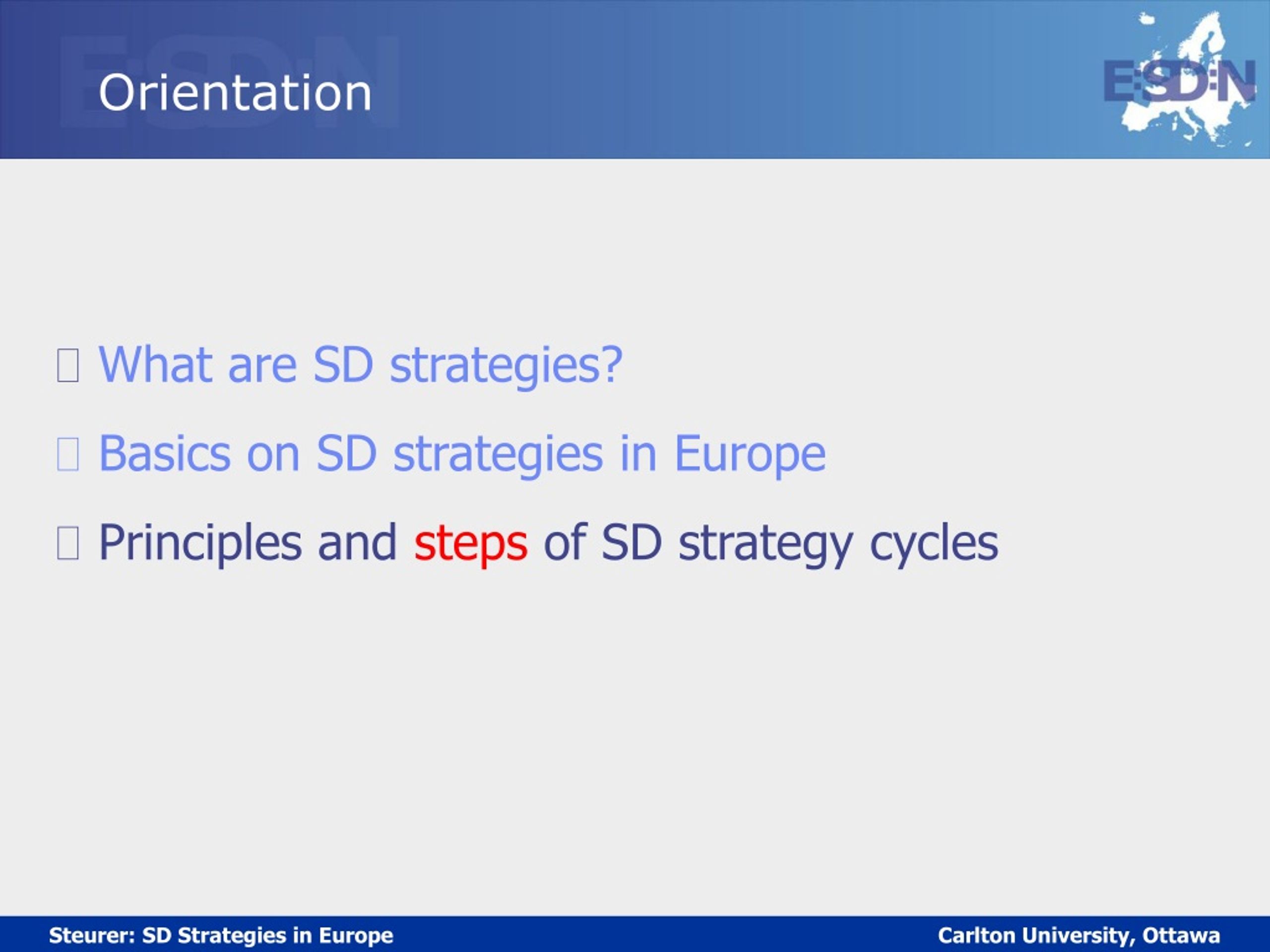 Orientation

ESDN

 What are SD strategies?

 Basics on SD strategies in Europe

 Principles and steps of SD strategy cycles

Steurer: SD Strategies in Europe

Carlton University, Ottawa